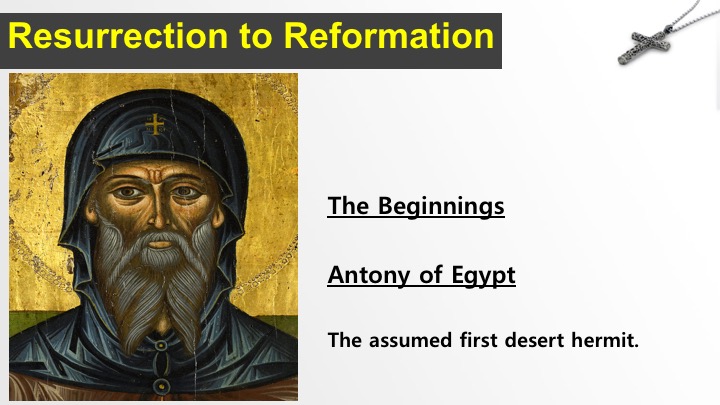 Resurrection to Reformation

The Beginnings

Antony of Egypt

The assumed first desert hermit.